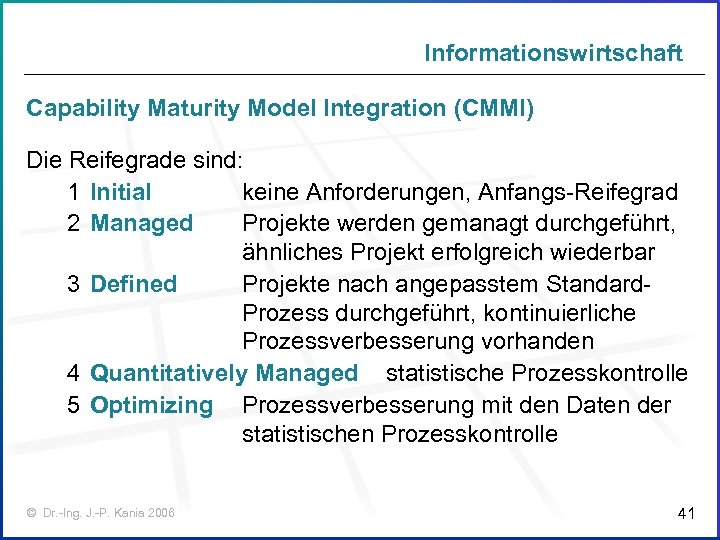 Informationswirtschaft

Capability Maturity Model Integration (CMMI)

Die Reifegrade sind:

1 Initial keine Anforderungen, Anfangs-Reifegrad

2 Managed Projekte werden gemanagt durchgeführt, ähnliches Projekt erfolgreich wiederbar

3 Defined Projekte nach angepasstem Standard-Prozess durchgeführt, kontinuierliche Prozessverbesserung vorhanden

4 Quantitatively Managed statistische Prozesskontrolle

5 Optimizing Prozessverbesserung mit den Daten der statistischen Prozesskontrolle

© Dr.-Ing. J.-P. Kania 2006

41